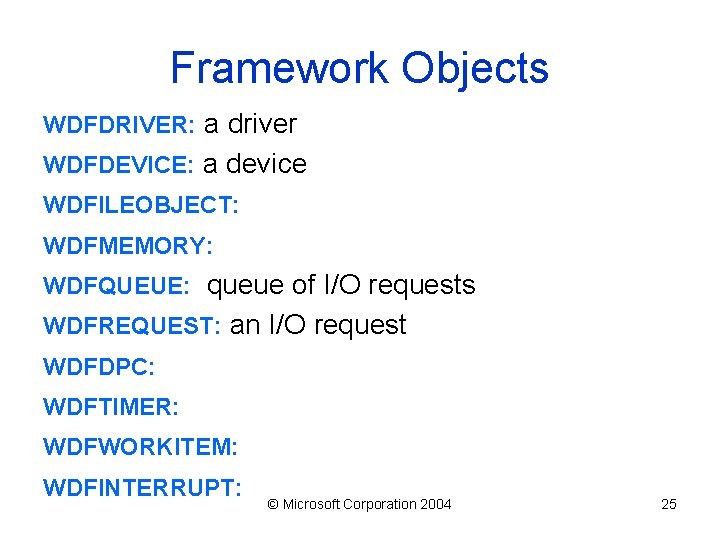 Framework Objects

WDFDRIVER: a driver

WDFDEVICE: a device

WDFILEOBJECT:

WDFMEMORY:

WDFQUEUE: queue of I/O requests

WDFREQUEST: an I/O request

WDFDPC:

WDFTIMER:

WDFWORKITEM:

WDFINTERRUPT:

© Microsoft Corporation 2004

25